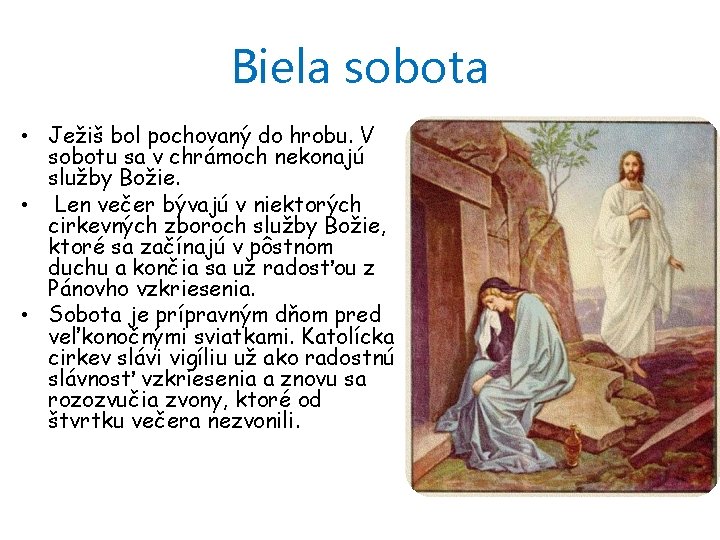 Biela sobota

• Ježiš bol pochovaný do hrobu. V sobotu sa v chrámoch nekonajú služby Božie.
• Len večer bývajú v niektorých cirkevných zboroch služby Božie, ktoré sa začínajú v pôstnom duchu a končia sa už radosťou z Pánovho vzkriesenia.
• Sobota je prípravným dňom pred veľkonočnými sviatkami. Katolícka cirkev slávi vigíliu už ako radostnú slávnosť vzkriesenia a znovu sa rozozvučia zvony, ktoré od štvrtku večera nezvonili.